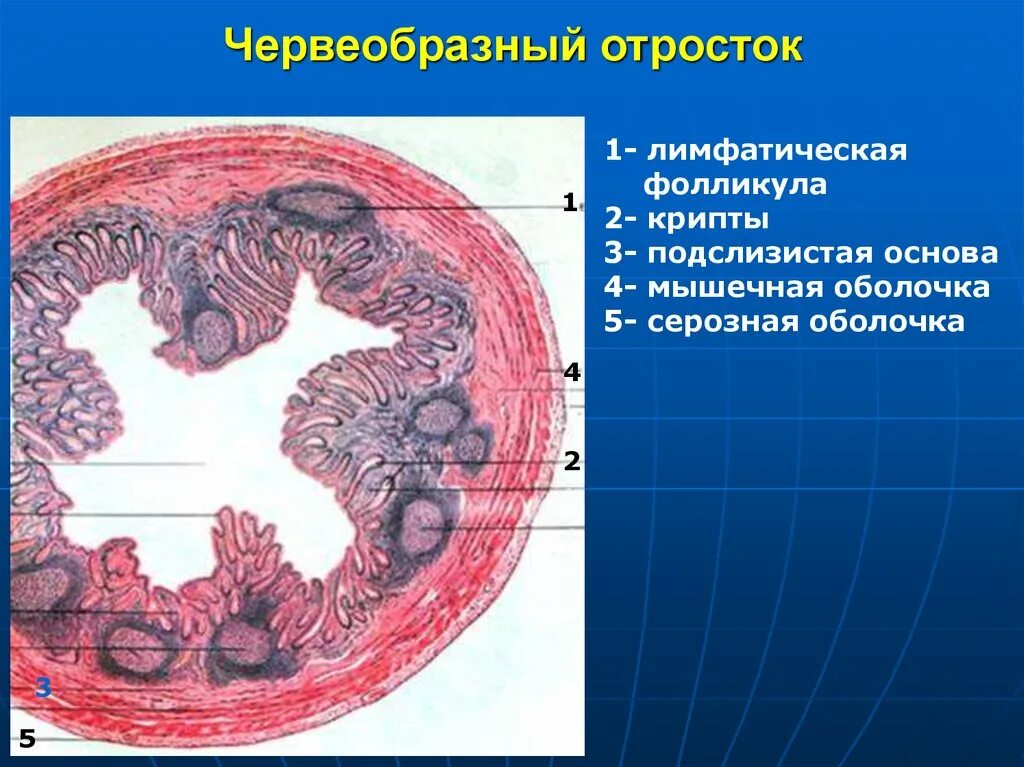 Червеобразный отросток

1- лимфатическая фолликула
2- крипты
3- подслизистая основа
4- мышечная оболочка
5- серозная оболочка

1
4
2
3
5